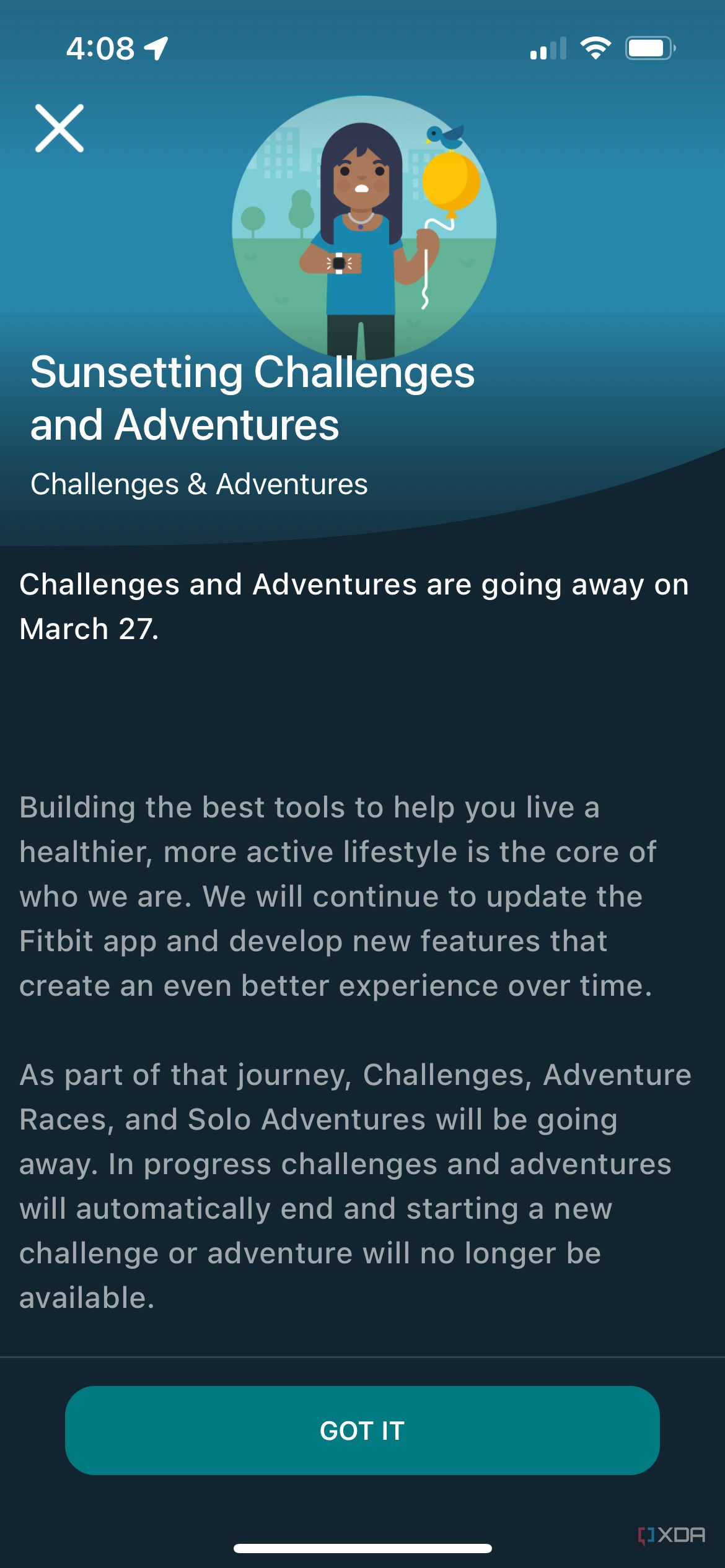 4:08

Sunsetting Challenges and Adventures

Challenges & Adventures

Challenges and Adventures are going away on March 27.

Building the best tools to help you live a healthier, more active lifestyle is the core of who we are. We will continue to update the Fitbit app and develop new features that create an even better experience over time.

As part of that journey, Challenges, Adventure Races, and Solo Adventures will be going away. In progress challenges and adventures will automatically end and starting a new challenge or adventure will no longer be available.

GOT IT

XDA